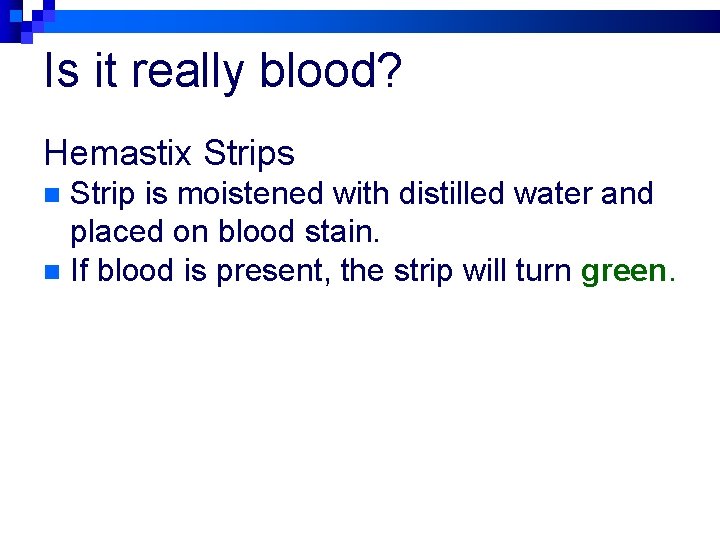 Is it really blood?

Hemastix Strips

- Strip is moistened with distilled water and placed on blood stain.
- If blood is present, the strip will turn green.